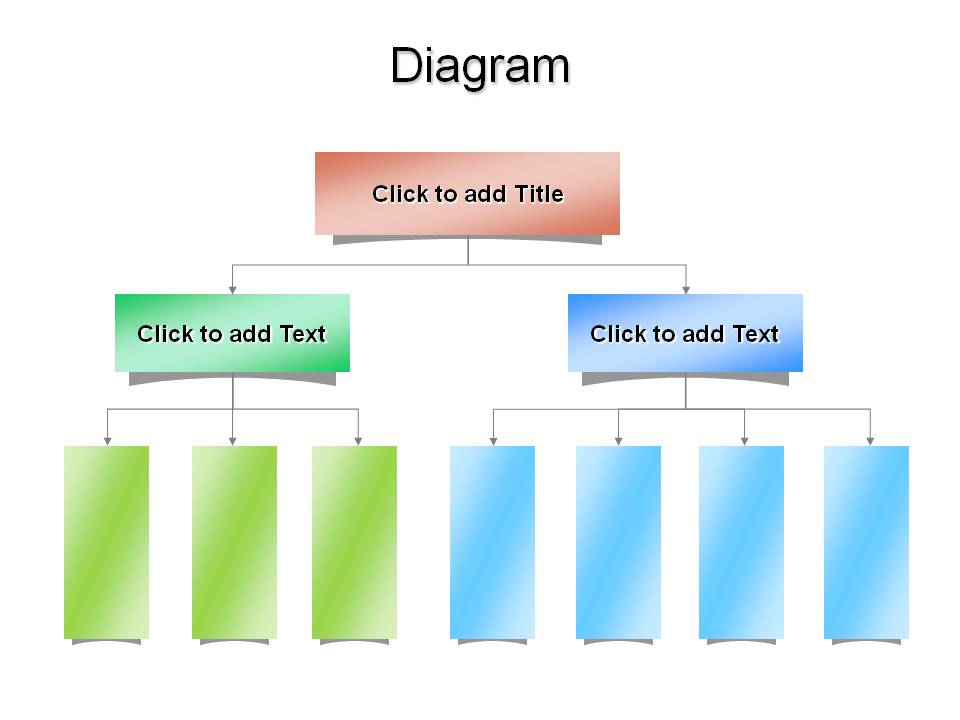 Diagram

Click to add Title

Click to add Text

Click to add Text